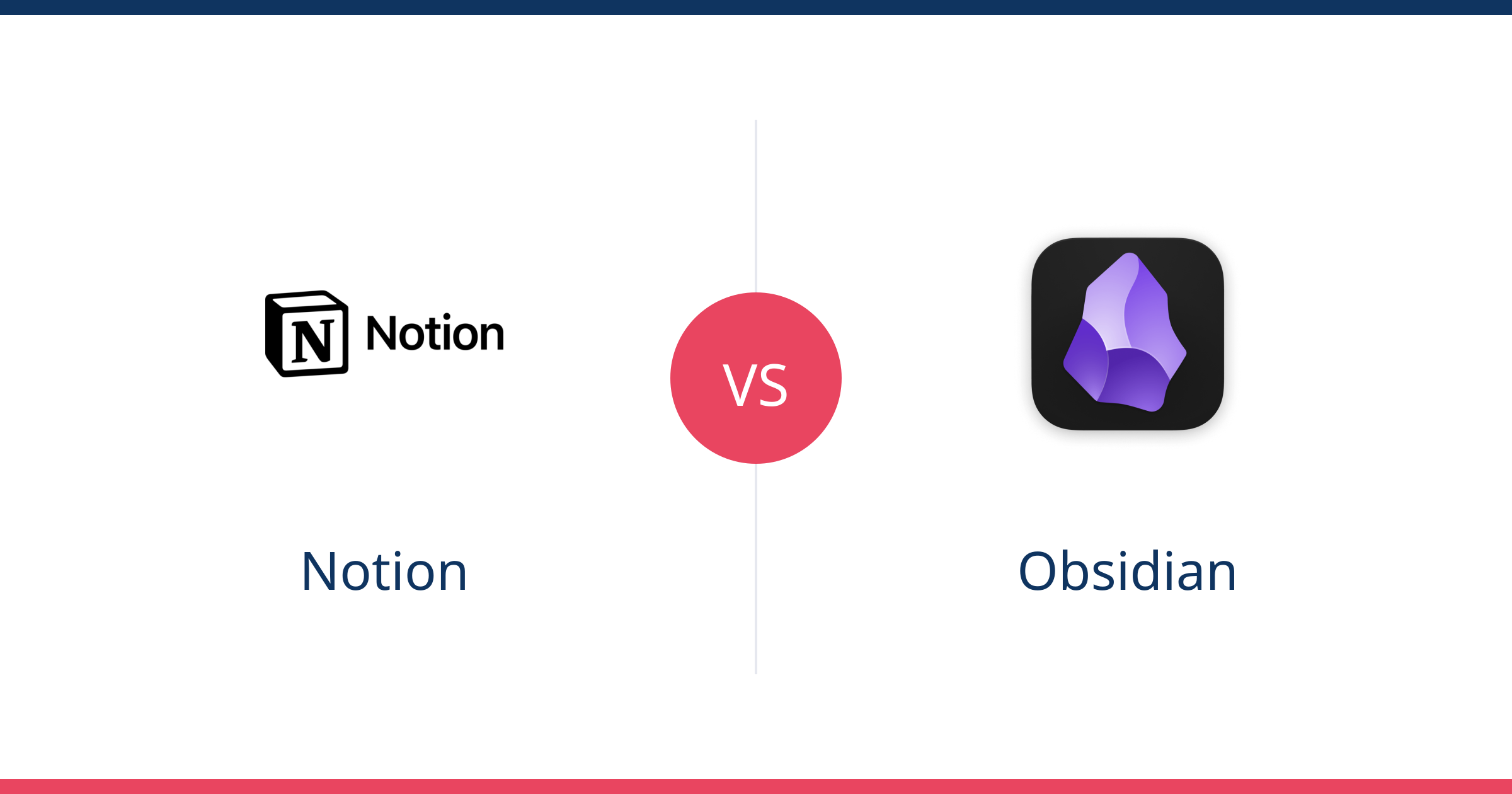 N Notion

VS

Notion

Obsidian